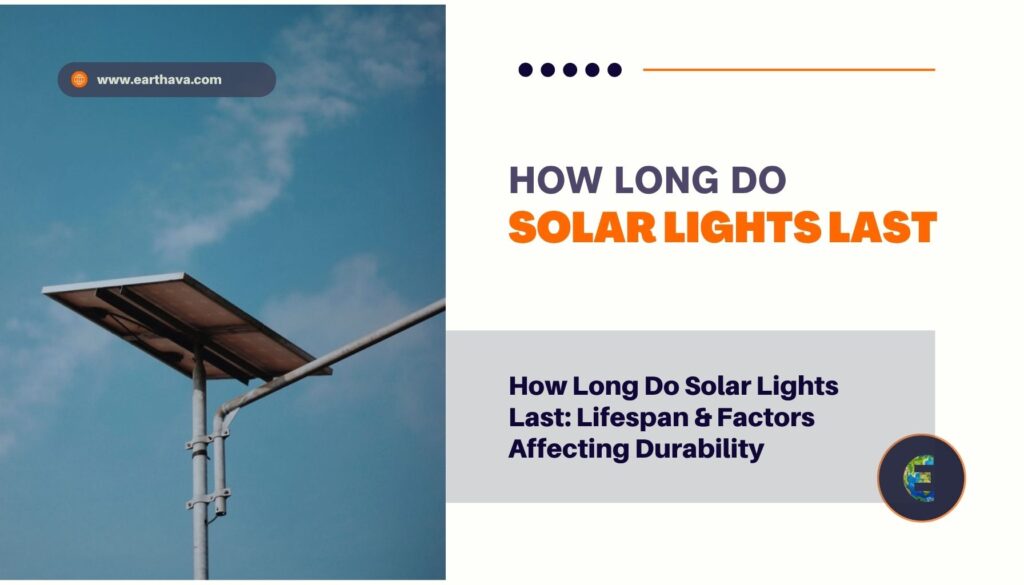 www.earthava.com

HOW LONG DO
SOLAR LIGHTS LAST

How Long Do Solar Lights Last: Lifespan & Factors Affecting Durability

E